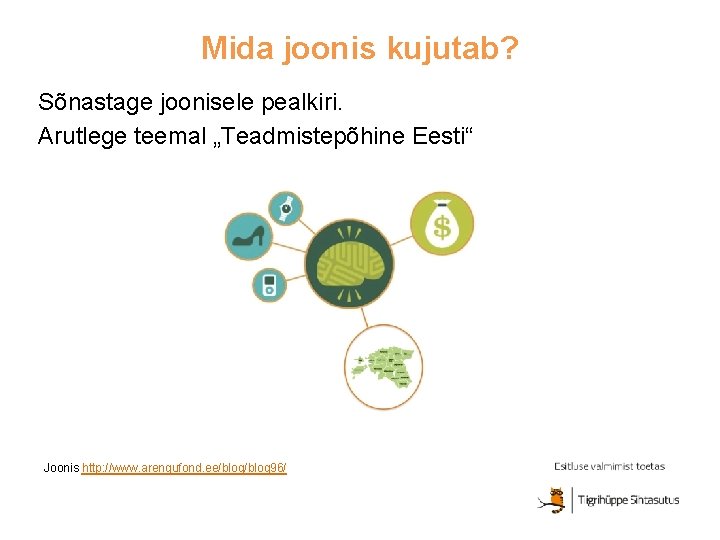 Mida joonis kujutab?

Sõnastage joonisele pealkiri.
Arutlege teemal „Teadmistepõhine Eesti“

$

Joonis http://www.arengufond.ee/blog/blog96/

Esitluse valmimist toetas

Tiigrihüppe Sihtasutus